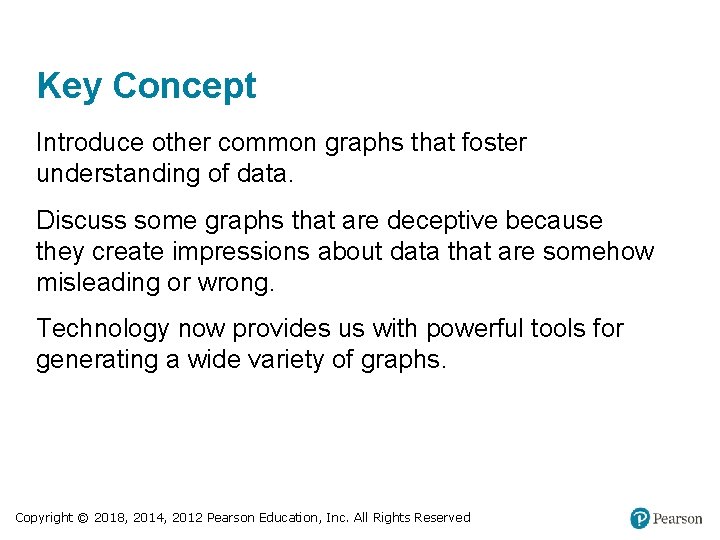 Key Concept

Introduce other common graphs that foster understanding of data.

Discuss some graphs that are deceptive because they create impressions about data that are somehow misleading or wrong.

Technology now provides us with powerful tools for generating a wide variety of graphs.

Copyright © 2018, 2014, 2012 Pearson Education, Inc. All Rights Reserved

Pearson